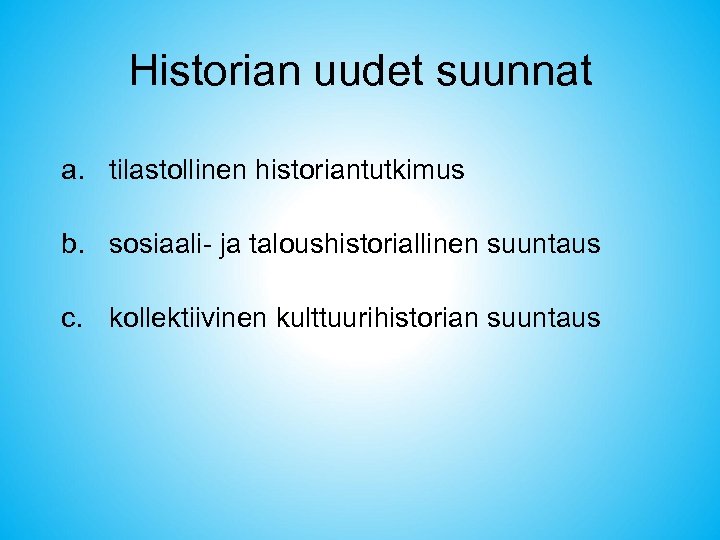 Historian uudet suunnat

a. tilastollinen historiantutkimus

b. sosiaali- ja taloushistoriallinen suuntaus

c. kollektiivinen kulttuurihistorian suuntaus